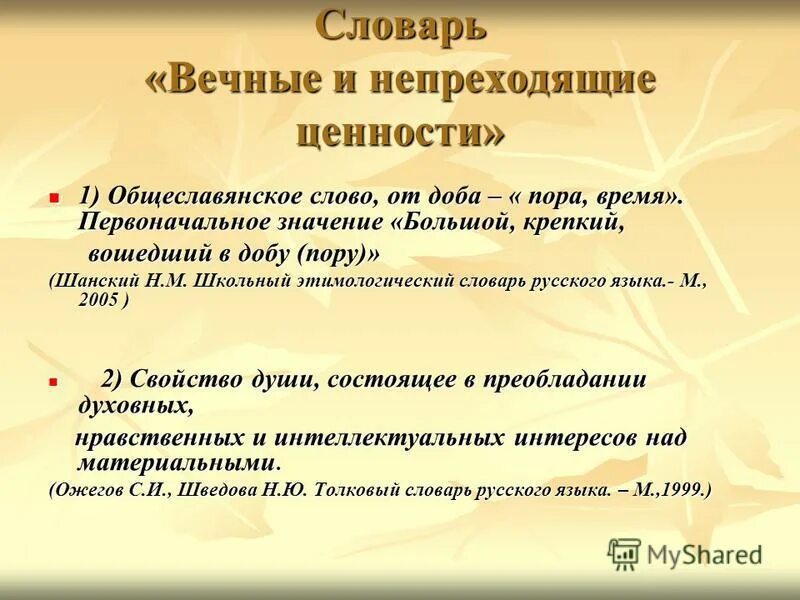 Словарь «Вечные и непреходящие ценности»

1) Общеславянское слово, от доба – « пора, время». Первоначальное значение «Большой, крепкий, вошедший в добу (пору)»

(Шанский Н.М. Школьный этимологический словарь русского языка.- М., 2005 )

2) Свойство души, состоящее в преобладании духовных, нравственных и интеллектуальных интересов над материальными.

(Ожегов С.И., Шведова Н.Ю. Толковый словарь русского языка. – М.,1999.)

MyShared